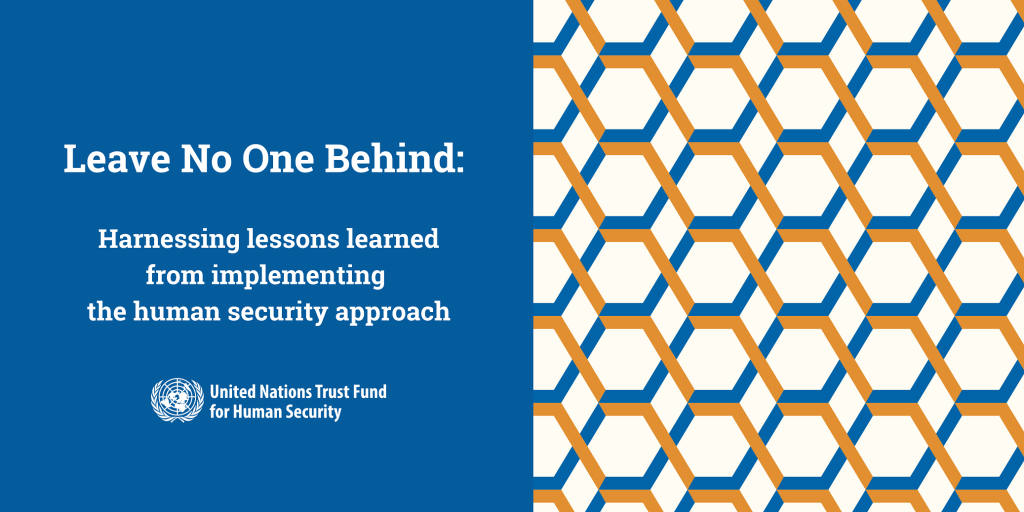 Leave No One Behind:

Harnessing lessons learned from implementing the human security approach

United Nations Trust Fund for Human Security